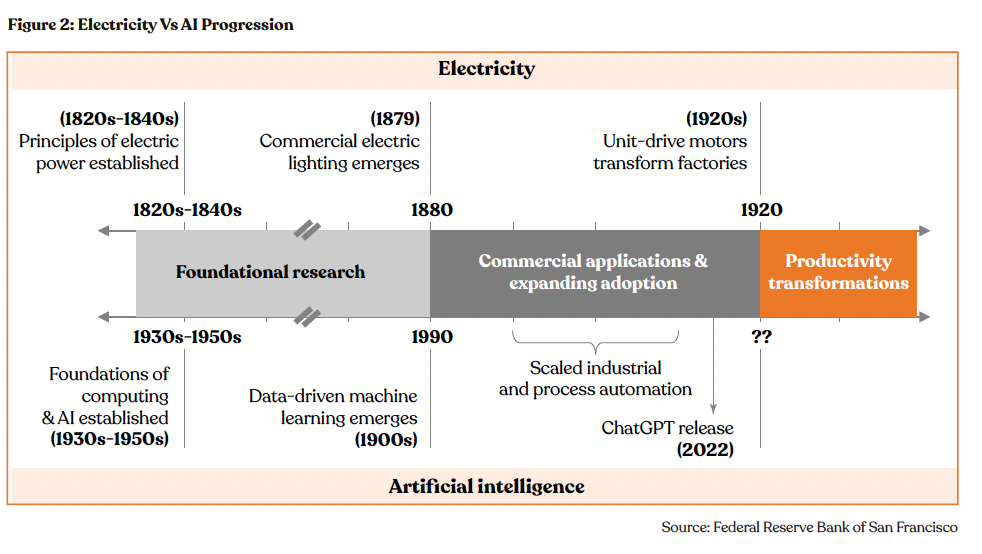 Figure 2: Electricity Vs AI Progression

Electricity

(1820s-1840s)
Principles of electric power established

(1879)
Commercial electric lighting emerges

(1920s)
Unit-drive motors transform factories

1820s-1840s

1880

1920

Foundational research

Commercial applications & expanding adoption

Productivity transformations

1930s-1950s

1990

??

Foundations of computing & AI established
(1930s-1950s)

Data-driven machine learning emerges
(1900s)

Scaled industrial and process automation

ChatGPT release
(2022)

Artificial intelligence

Source: Federal Reserve Bank of San Francisco